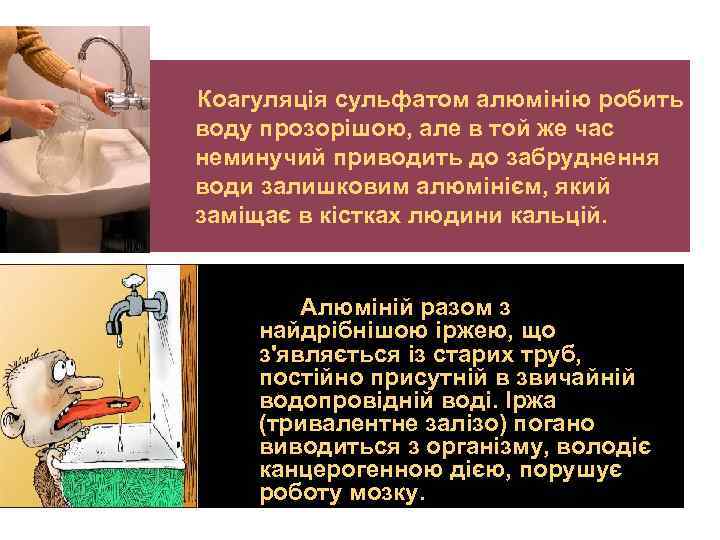 Коагуляція сульфатом алюмінію робить воду прозорішою, але в той же час неминучий приводить до забруднення води залишковим алюмінієм, який заміщає в кістках людини кальцій.

Алюміній разом з найдрібнішою іржею, що з'являється із старих труб, постійно присутній в звичайній водопровідній воді. Іржа (тривалентне залізо) погано виводиться з організму, володіє канцерогенною дією, порушує роботу мозку.